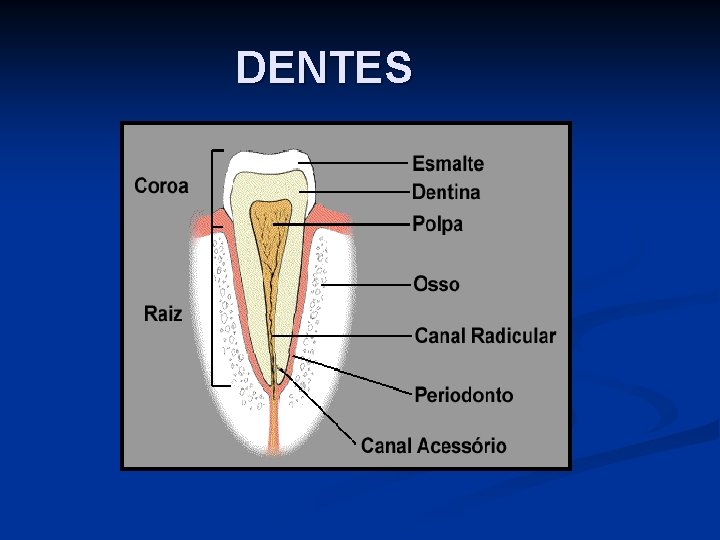 DENTES

Coroa
Raiz
Esmalte
Dentina
Polpa
Osso
Canal Radicular
Periodonto
Canal Acessório